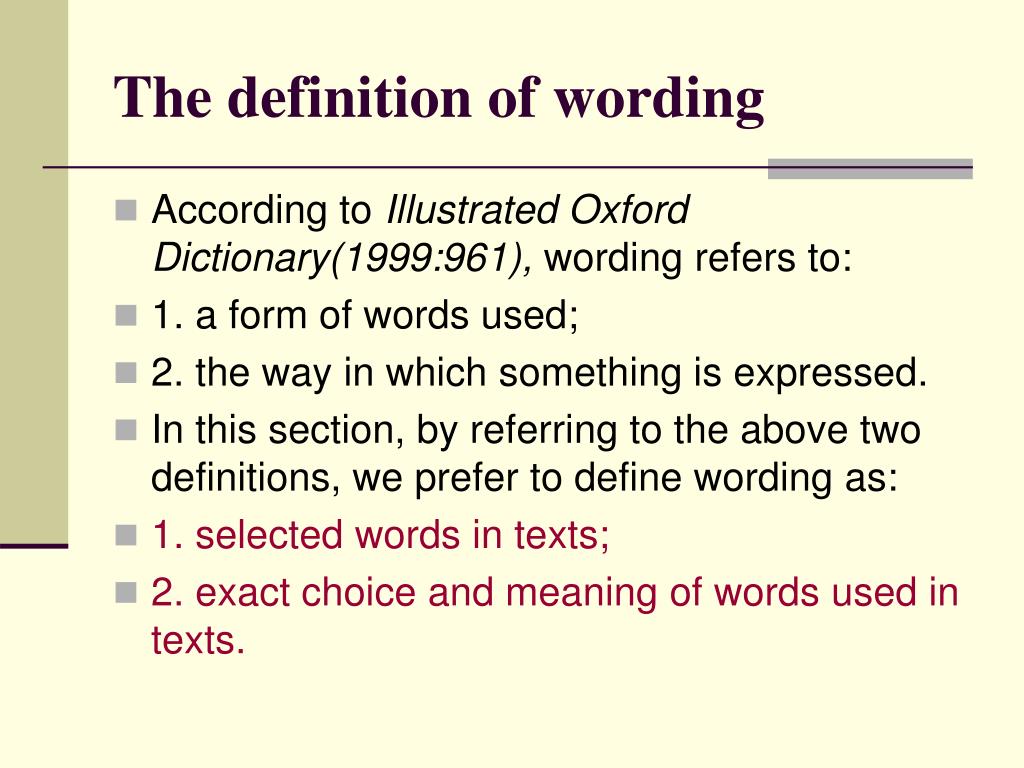 The definition of wording

According to Illustrated Oxford Dictionary(1999:961), wording refers to:

1. a form of words used;

2. the way in which something is expressed.

In this section, by referring to the above two definitions, we prefer to define wording as:

1. selected words in texts;

2. exact choice and meaning of words used in texts.